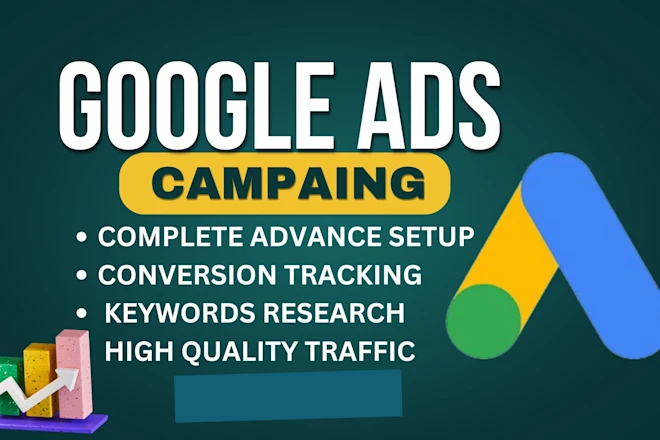 GOOGLE ADS
CAMPAING

• COMPLETE ADVANCE SETUP
• CONVERSION TRACKING
• KEYWORDS RESEARCH
HIGH QUALITY TRAFFIC